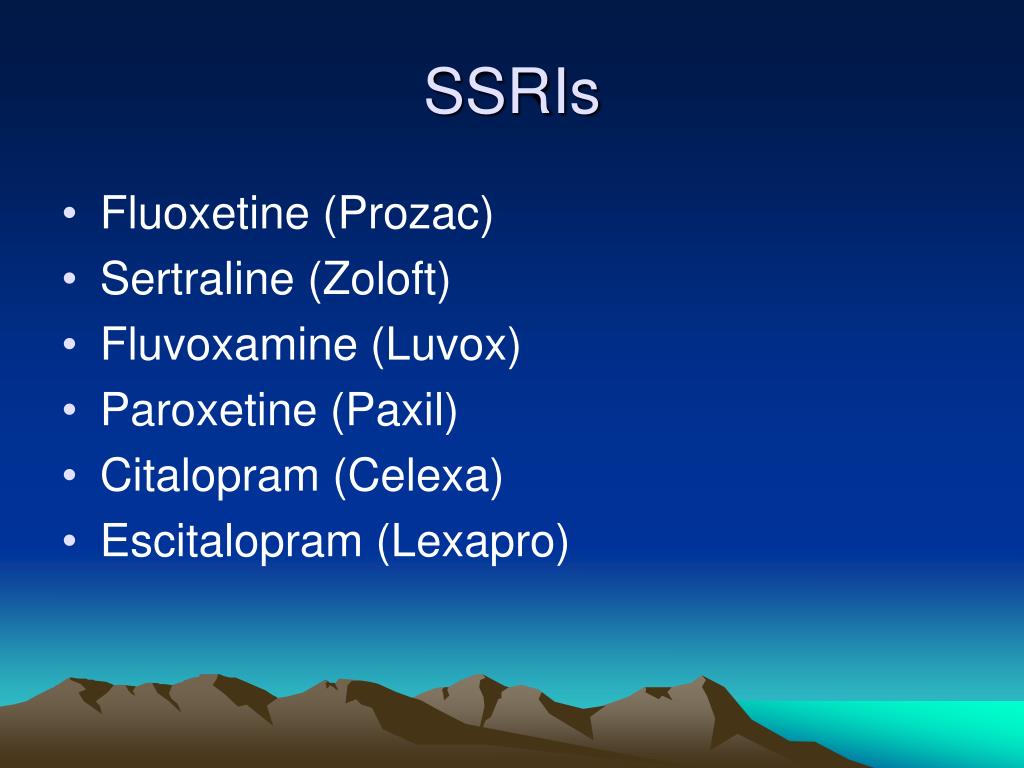 SSRIs

• Fluoxetine (Prozac)
• Sertraline (Zoloft)
• Fluvoxamine (Luvox)
• Paroxetine (Paxil)
• Citalopram (Celexa)
• Escitalopram (Lexapro)